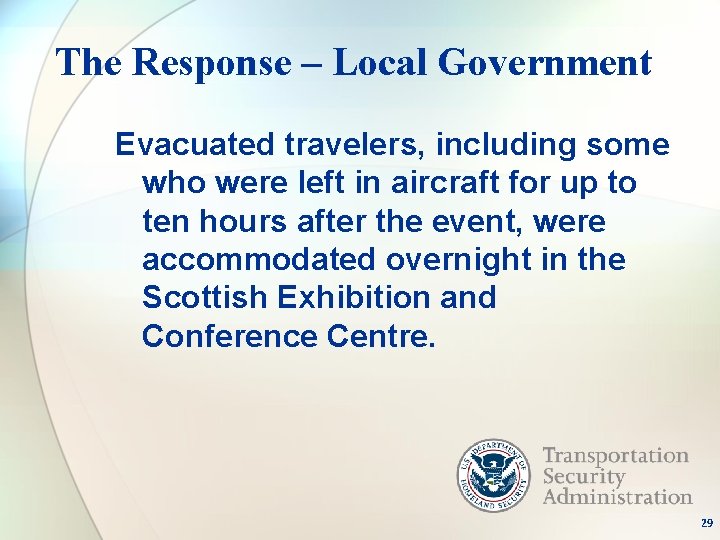 The Response – Local Government

Evacuated travelers, including some who were left in aircraft for up to ten hours after the event, were accommodated overnight in the Scottish Exhibition and Conference Centre.

U.S. DEPARTMENT OF HOMELAND SECURITY

Transportation Security Administration

29